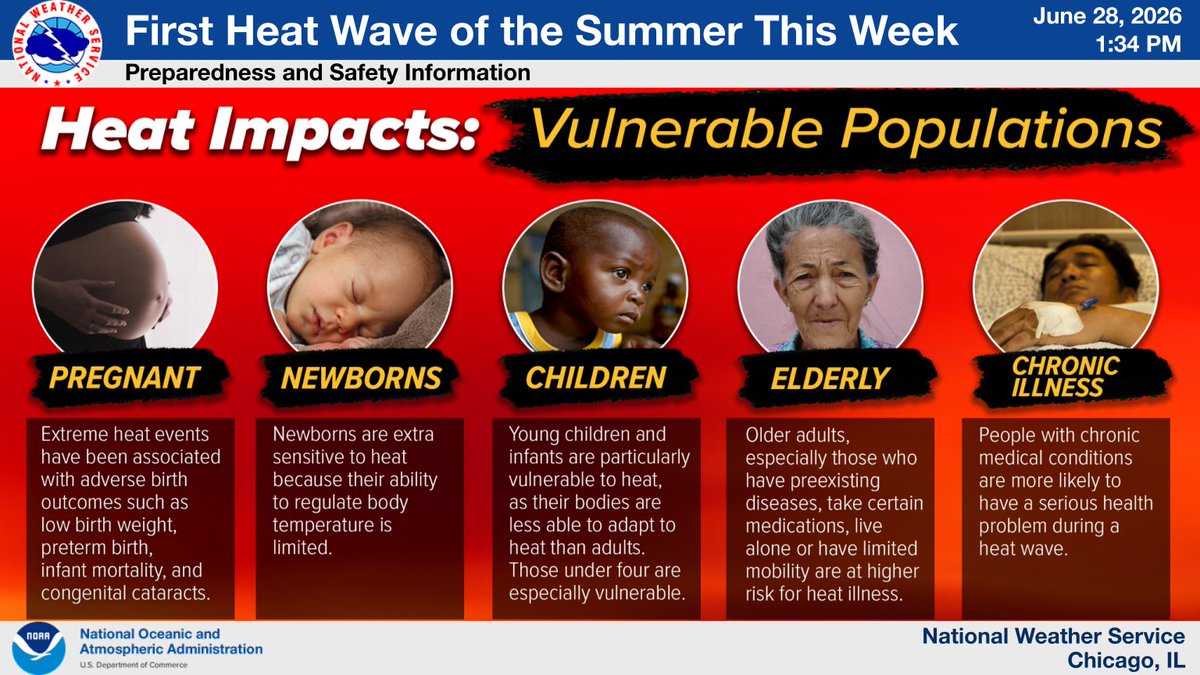 NATIONAL WEATHER SERVICE

First Heat Wave of the Summer This Week

June 28, 2026
1:34 PM

Preparedness and Safety Information

Heat Impacts: Vulnerable Populations

PREGNANT

Extreme heat events have been associated with adverse birth outcomes such as low birth weight, preterm birth, infant mortality, and congenital cataracts.

NEWBORNS

Newborns are extra sensitive to heat because their ability to regulate body temperature is limited.

CHILDREN

Young children and infants are particularly vulnerable to heat, as their bodies are less able to adapt to heat than adults. Those under four are especially vulnerable.

ELDERLY

Older adults, especially those who have preexisting diseases, take certain medications, live alone or have limited mobility are at higher risk for heat illness.

CHRONIC ILLNESS

People with chronic medical conditions are more likely to have a serious health problem during a heat wave.

NOAA
National Oceanic and Atmospheric Administration
U.S. Department of Commerce

National Weather Service
Chicago, IL